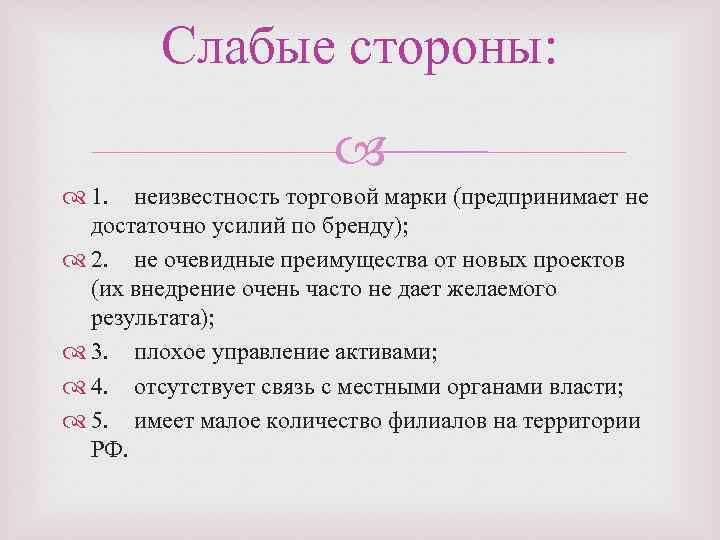 Слабые стороны:

1. неизвестность торговой марки (предпринимает не достаточно усилий по бренду);

2. не очевидные преимущества от новых проектов (их внедрение очень часто не дает желаемого результата);

3. плохое управление активами;

4. отсутствует связь с местными органами власти;

5. имеет малое количество филиалов на территории РФ.